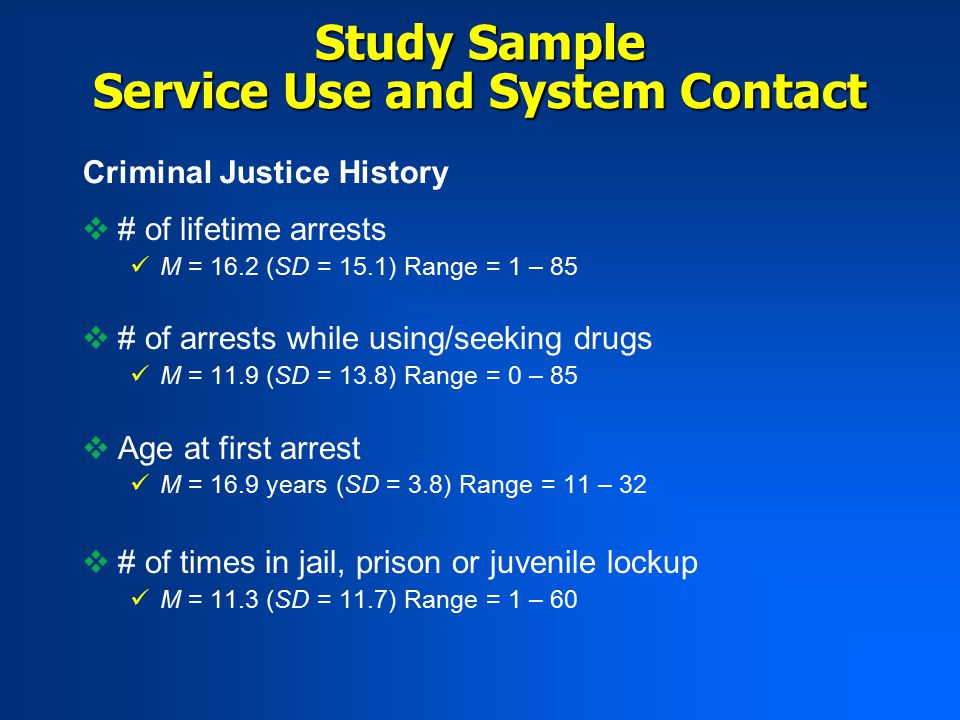 Study Sample
Service Use and System Contact

Criminal Justice History

❖ # of lifetime arrests
✓ M = 16.2 (SD = 15.1) Range = 1 – 85

❖ # of arrests while using/seeking drugs
✓ M = 11.9 (SD = 13.8) Range = 0 – 85

❖ Age at first arrest
✓ M = 16.9 years (SD = 3.8) Range = 11 – 32

❖ # of times in jail, prison or juvenile lockup
✓ M = 11.3 (SD = 11.7) Range = 1 – 60